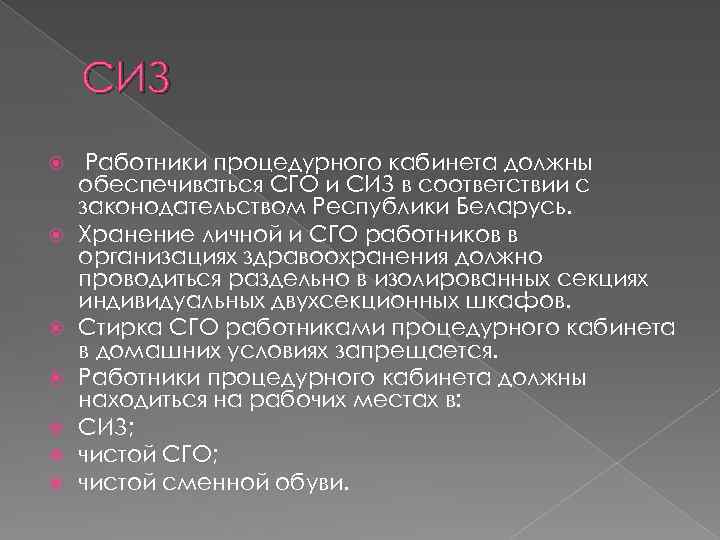 СИЗ

Работники процедурного кабинета должны обеспечиваться СГО и СИЗ в соответствии с законодательством Республики Беларусь.

Хранение личной и СГО работников в организациях здравоохранения должно проводиться раздельно в изолированных секциях индивидуальных двухсекционных шкафов.

Стирка СГО работниками процедурного кабинета в домашних условиях запрещается.

Работники процедурного кабинета должны находиться на рабочих местах в:

СИЗ;

чистой СГО;

чистой сменной обуви.